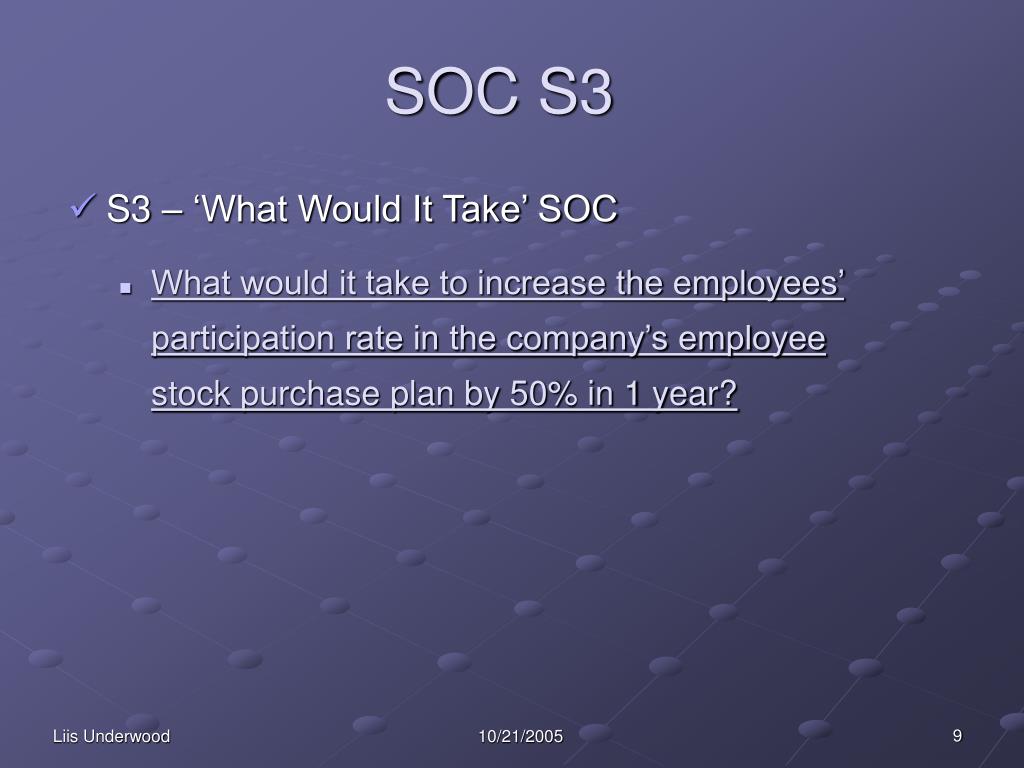 SOC S3

✓ S3 – ‘What Would It Take’ SOC

▪ What would it take to increase the employees’ participation rate in the company’s employee stock purchase plan by 50% in 1 year?

Liis Underwood

10/21/2005

9